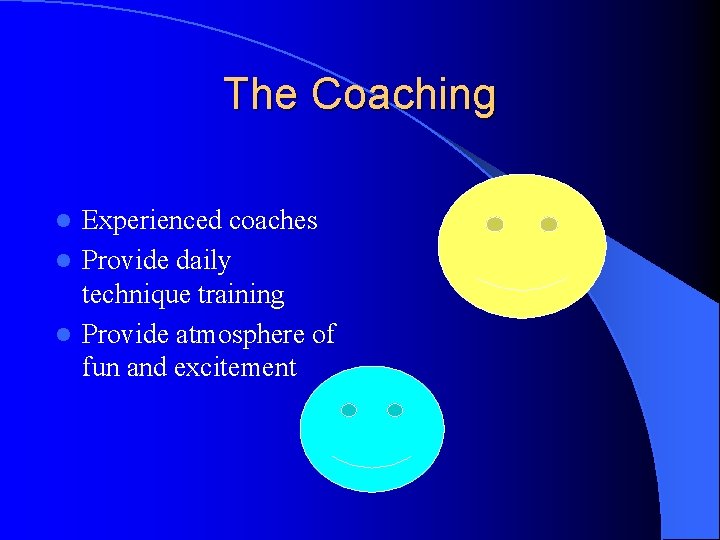 The Coaching

- Experienced coaches
- Provide daily technique training
- Provide atmosphere of fun and excitement